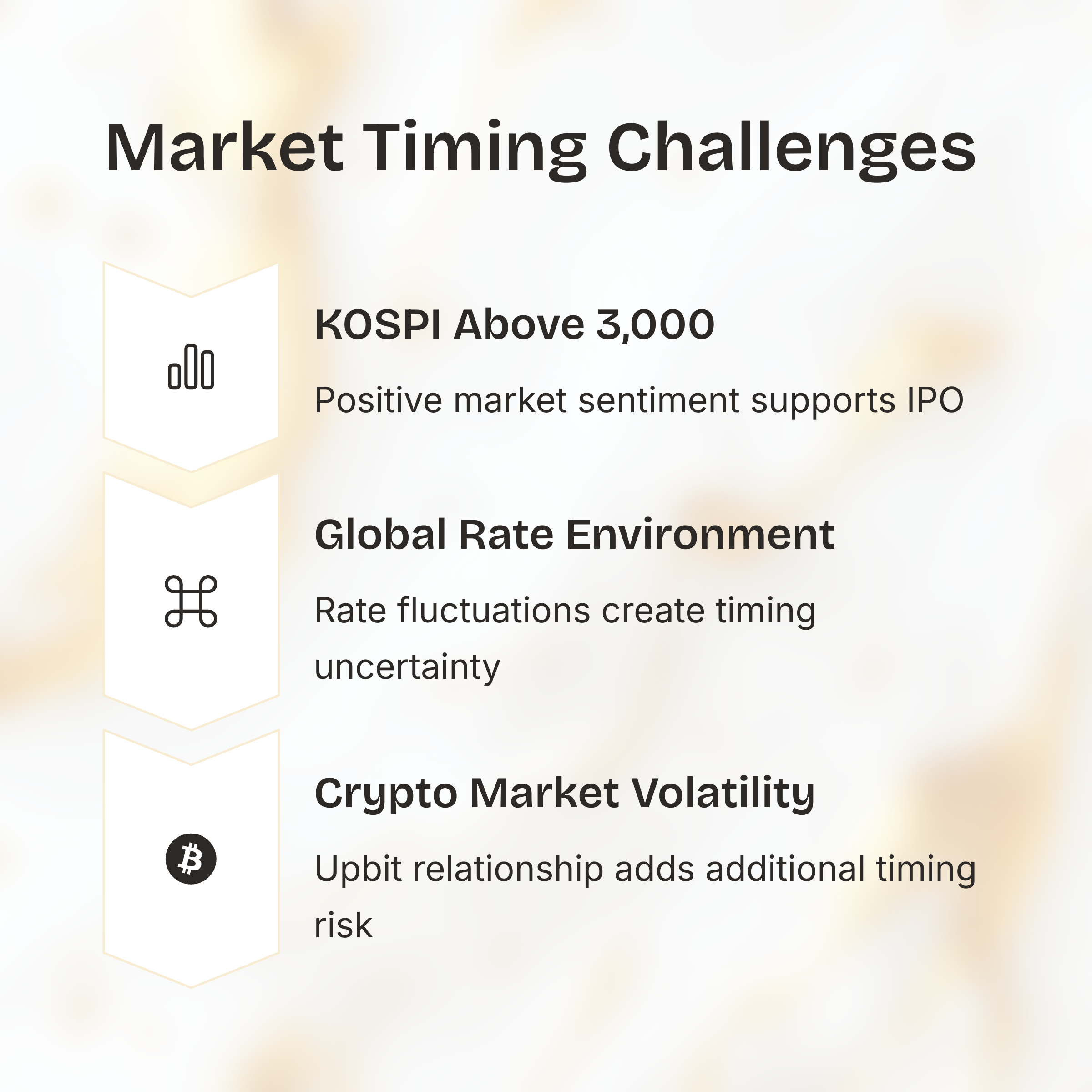 Market Timing Challenges

KOSPI Above 3,000

Positive market sentiment supports IPO

Global Rate Environment

Rate fluctuations create timing uncertainty

Crypto Market Volatility

Upbit relationship adds additional timing risk